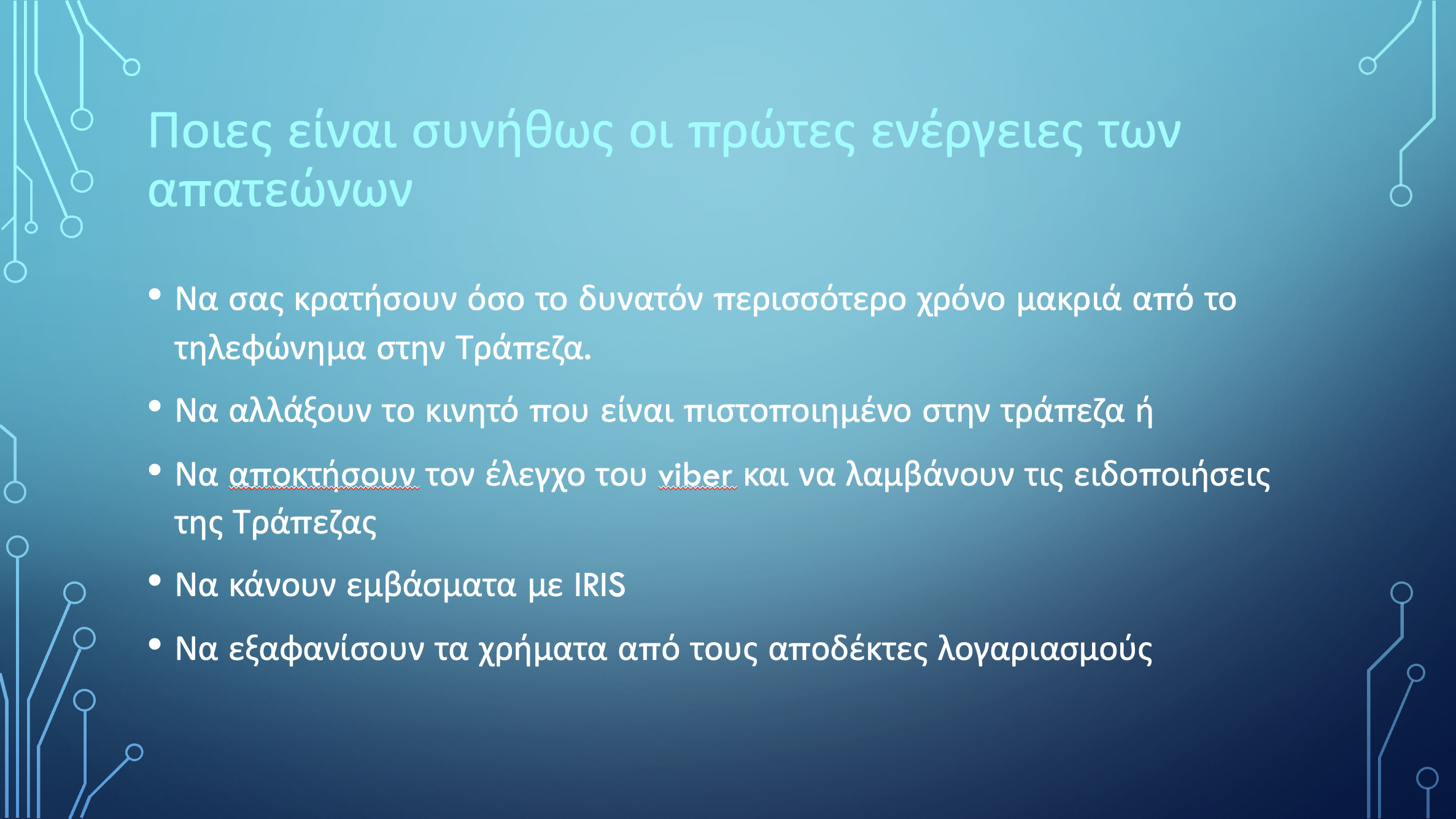 Ποιες είναι συνήθως οι πρώτες ενέργειες των απατεώνων

• Να σας κρατήσουν όσο το δυνατόν περισσότερο χρόνο μακριά από το τηλεφώνημα στην Τράπεζα.

• Να αλλάξουν το κινητό που είναι πιστοποιημένο στην τράπεζα ή

• Να αποκτήσουν τον έλεγχο του viber και να λαμβάνουν τις ειδοποιήσεις της Τράπεζας

• Να κάνουν εμβάσματα με IRIS

• Να εξαφανίσουν τα χρήματα από τους αποδέκτες λογαριασμούς